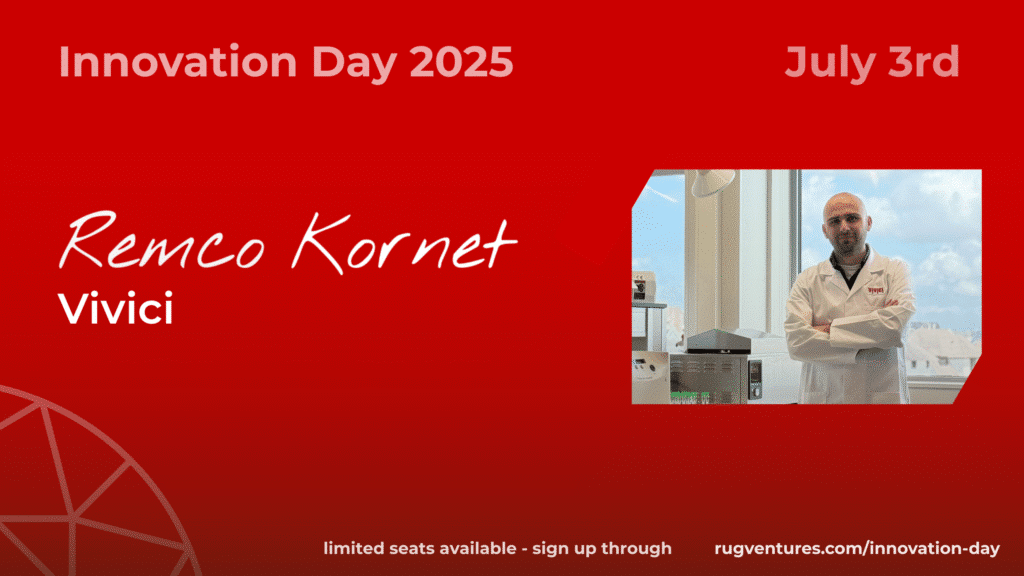 Innovation Day 2025

July 3rd

Remco Kornet
Vivici

limited seats available - sign up through rugventures.com/innovation-day